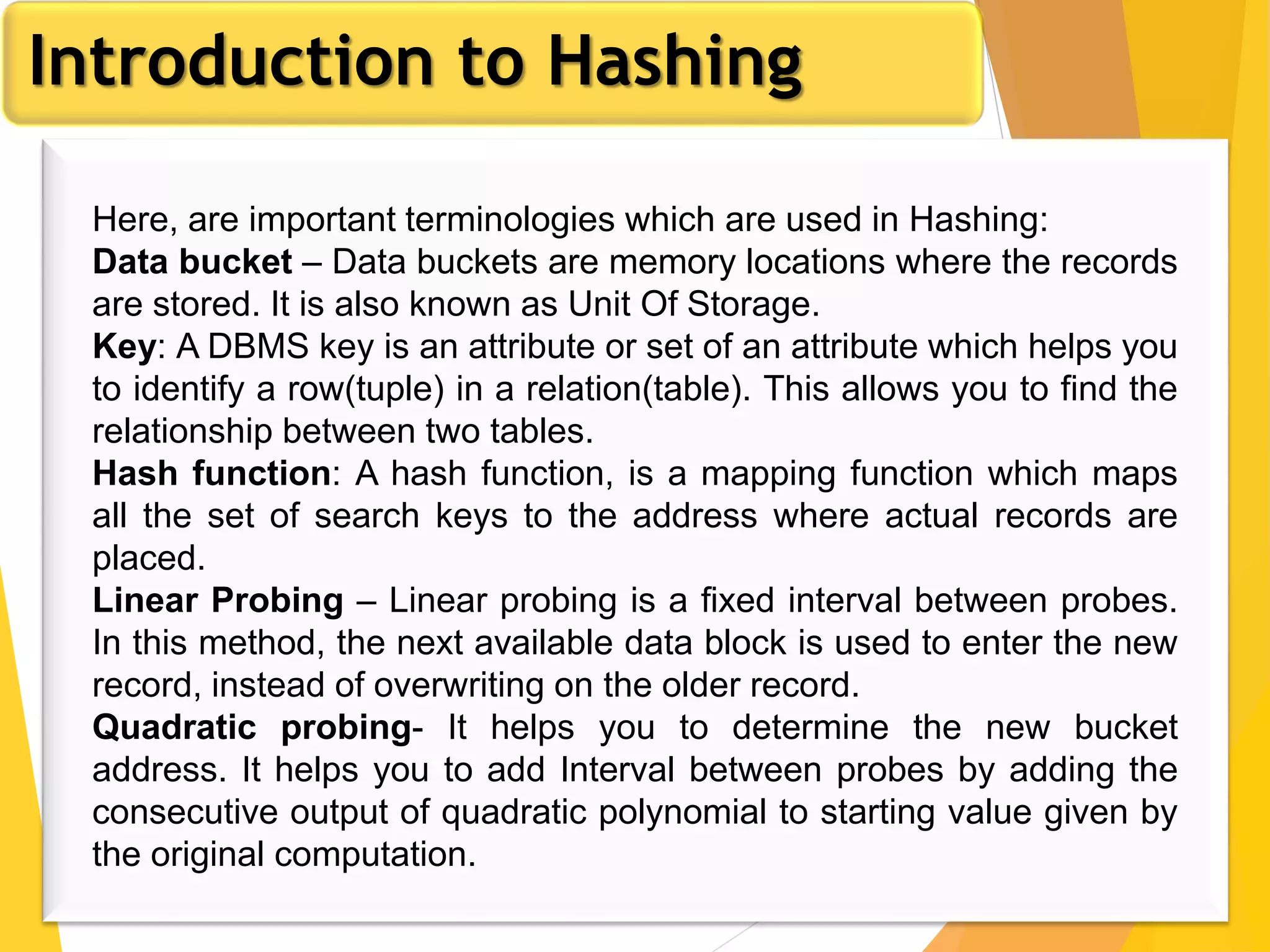 Introduction to Hashing

Here, are important terminologies which are used in Hashing:
Data bucket – Data buckets are memory locations where the records are stored. It is also known as Unit Of Storage.
Key: A DBMS key is an attribute or set of an attribute which helps you to identify a row(tuple) in a relation(table). This allows you to find the relationship between two tables.
Hash function: A hash function, is a mapping function which maps all the set of search keys to the address where actual records are placed.
Linear Probing – Linear probing is a fixed interval between probes. In this method, the next available data block is used to enter the new record, instead of overwriting on the older record.
Quadratic probing- It helps you to determine the new bucket address. It helps you to add Interval between probes by adding the consecutive output of quadratic polynomial to starting value given by the original computation.